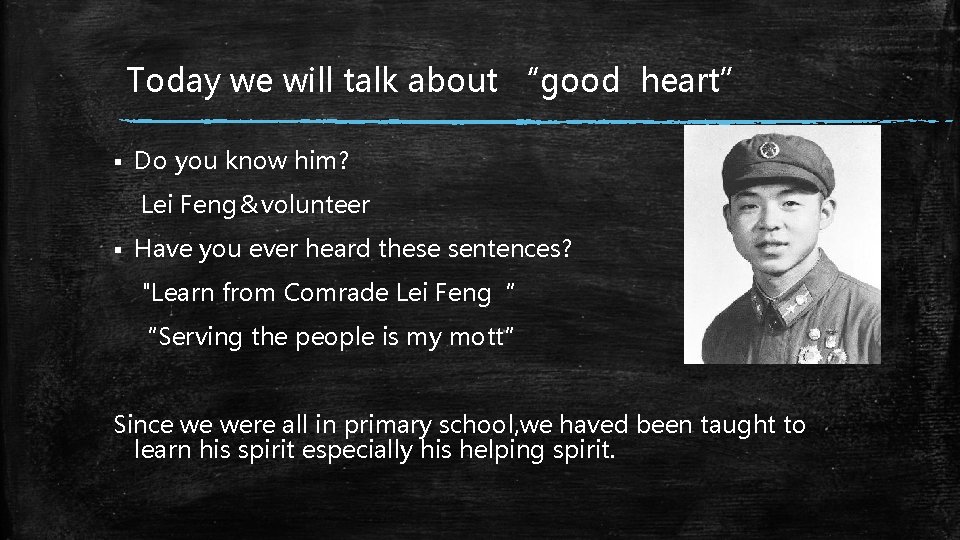 Today we will talk about “good heart”

▪ Do you know him?
Lei Feng＆volunteer

▪ Have you ever heard these sentences?
"Learn from Comrade Lei Feng ”
“Serving the people is my mott”

Since we were all in primary school,we haved been taught to learn his spirit especially his helping spirit.